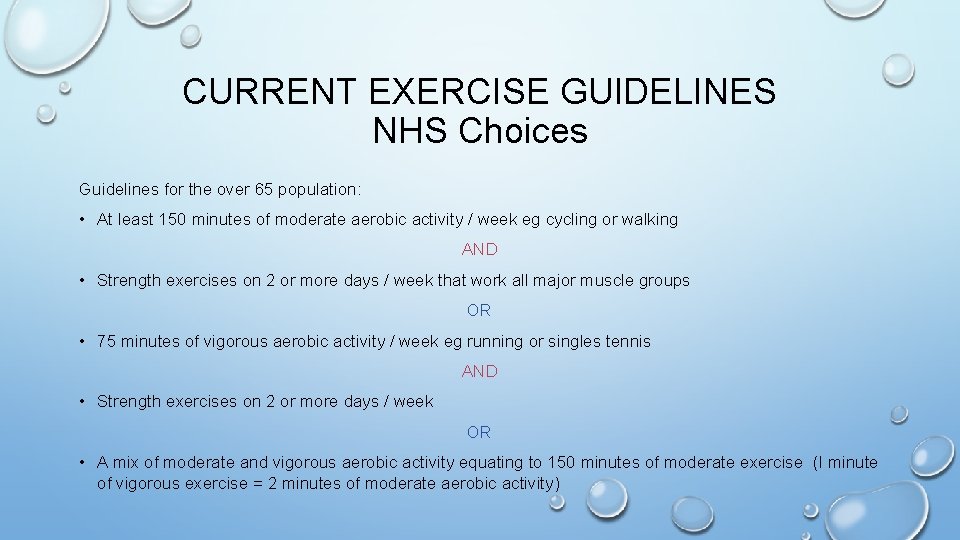 CURRENT EXERCISE GUIDELINES
NHS Choices

Guidelines for the over 65 population:

• At least 150 minutes of moderate aerobic activity / week eg cycling or walking

AND

• Strength exercises on 2 or more days / week that work all major muscle groups

OR

• 75 minutes of vigorous aerobic activity / week eg running or singles tennis

AND

• Strength exercises on 2 or more days / week

OR

• A mix of moderate and vigorous aerobic activity equating to 150 minutes of moderate exercise (I minute of vigorous exercise = 2 minutes of moderate aerobic activity)